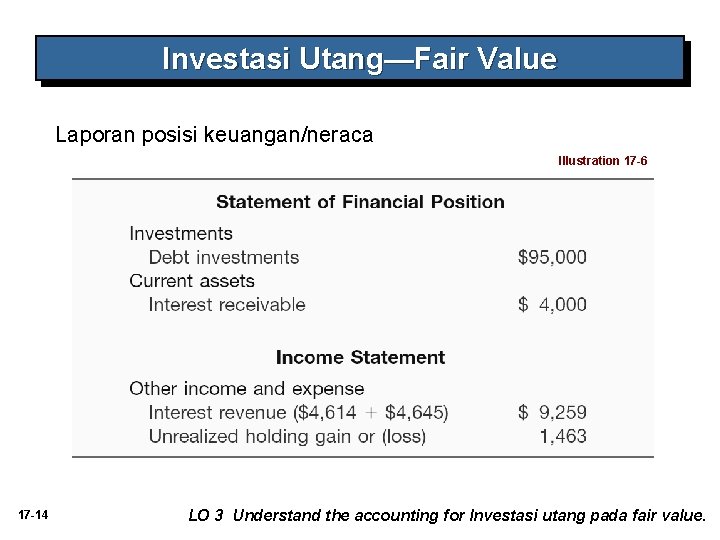 Investasi Utang—Fair Value

Laporan posisi keuangan/neraca

Illustration 17-6

Statement of Financial Position

| | |
|---|---|
| Investments | |
| Debt investments | \$95,000 |
| Current assets | |
| Interest receivable | \$ 4,000 |

Income Statement

| | |
|---|---|
| Other income and expense | |
| Interest revenue (\$4,614 + \$4,645) | \$ 9,259 |
| Unrealized holding gain or (loss) | 1,463 |

17-14

LO 3 Understand the accounting for Investasi utang pada fair value.